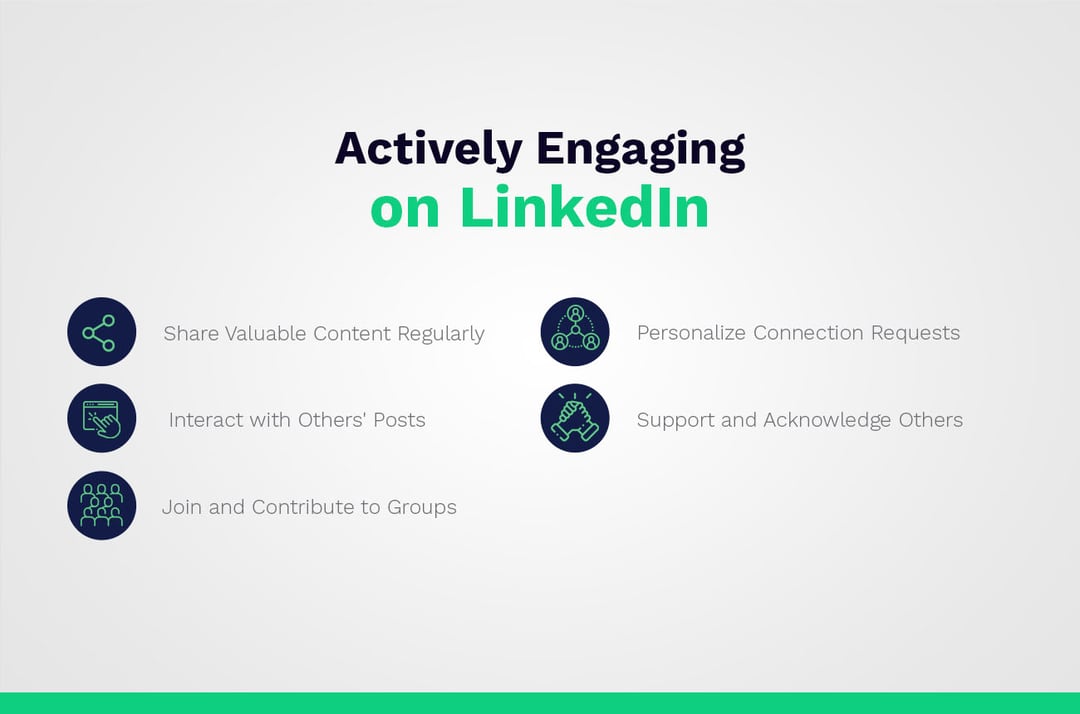 Actively Engaging
on LinkedIn

Share Valuable Content Regularly

Interact with Others' Posts

Join and Contribute to Groups

Personalize Connection Requests

Support and Acknowledge Others